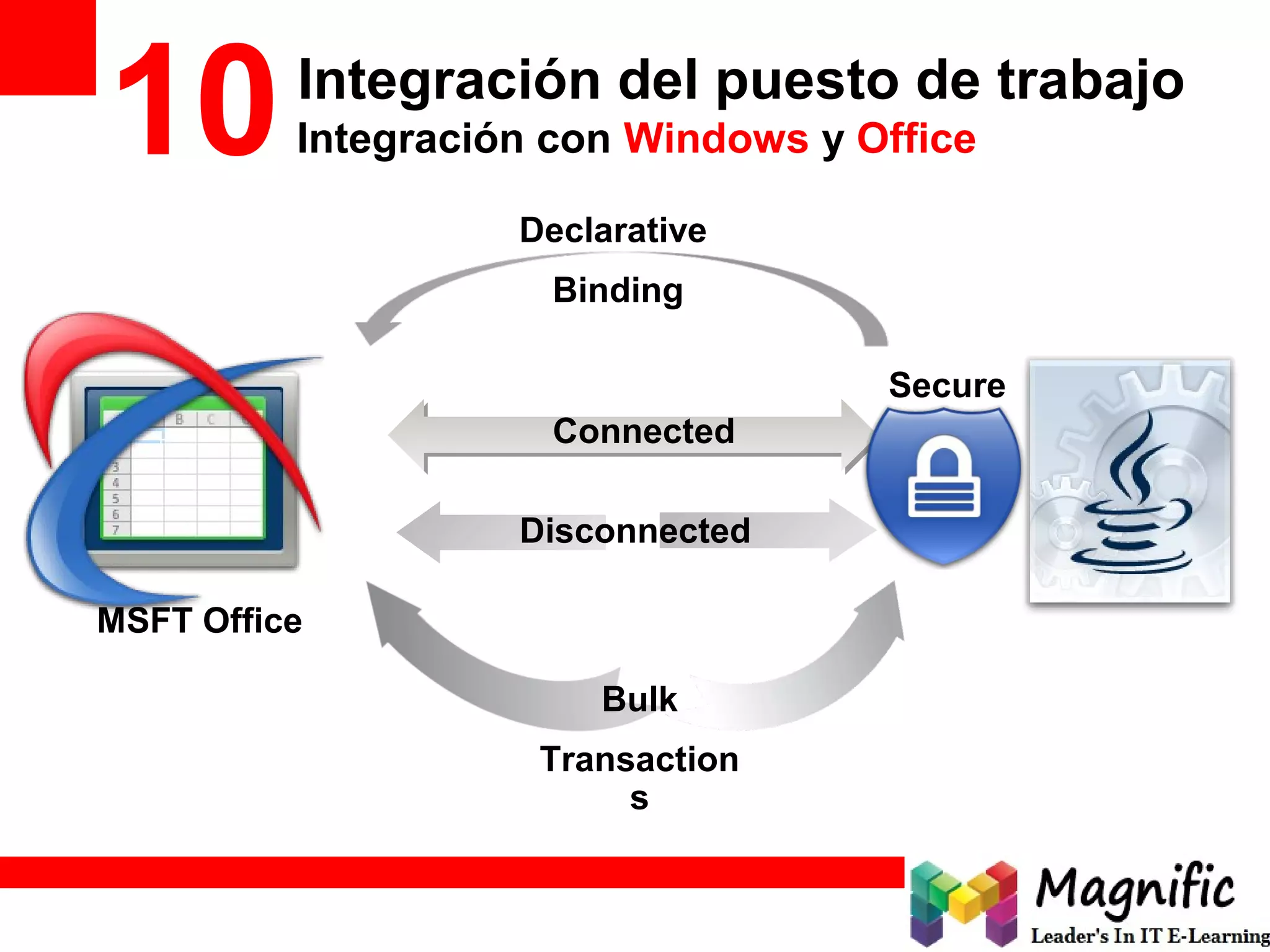 10 Integración del puesto de trabajo
Integración con Windows y Office

Declarative
Binding

Secure

Connected

Disconnected

MSFT Office

Bulk
Transaction
s

B C
3
4
5
6
7

Magnific
Leader's In IT E-Learning